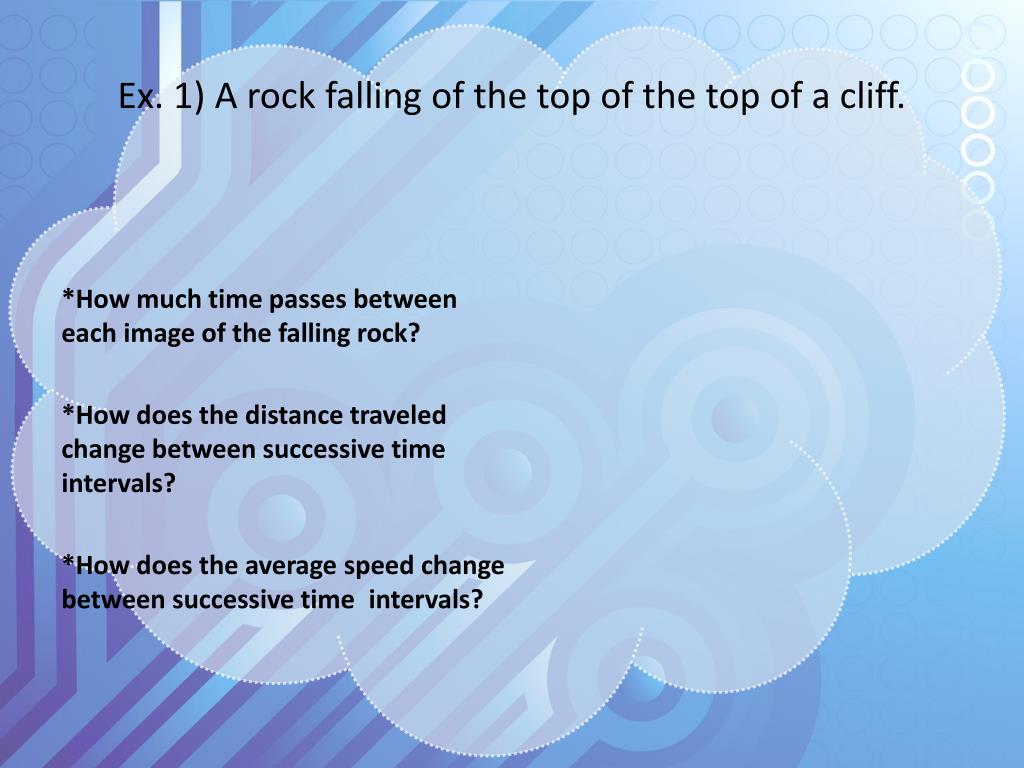 Ex. 1) A rock falling of the top of the top of a cliff.

*How much time passes between each image of the falling rock?

*How does the distance traveled change between successive time intervals?

*How does the average speed change between successive time intervals?